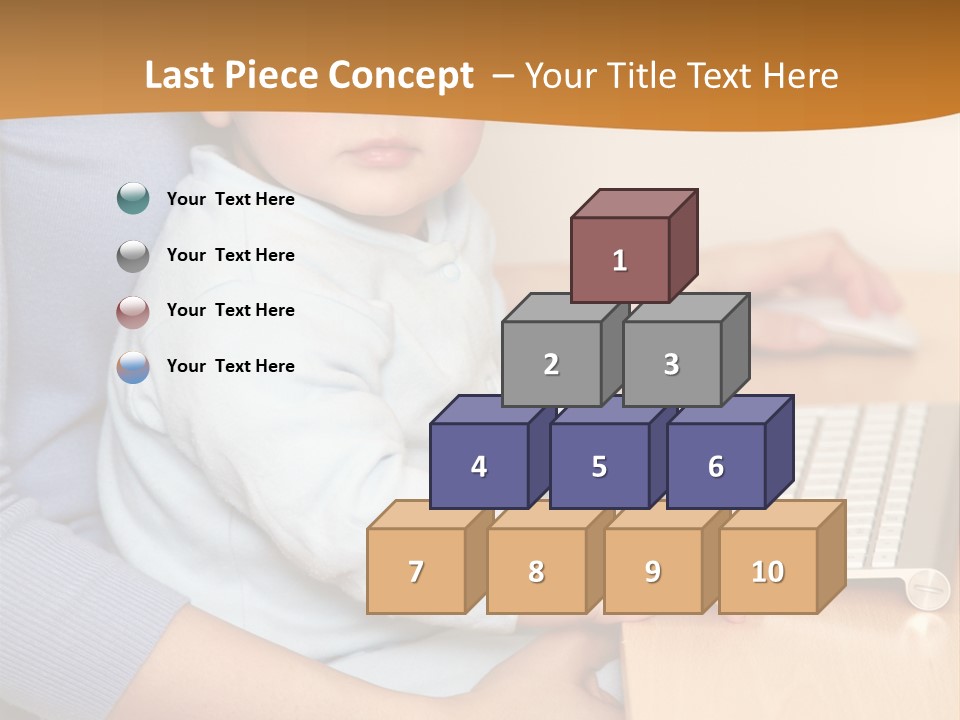 Last Piece Concept – Your Title Text Here

Your Text Here

Your Text Here

Your Text Here

Your Text Here

1

2

3

4

5

6

7

8

9

10